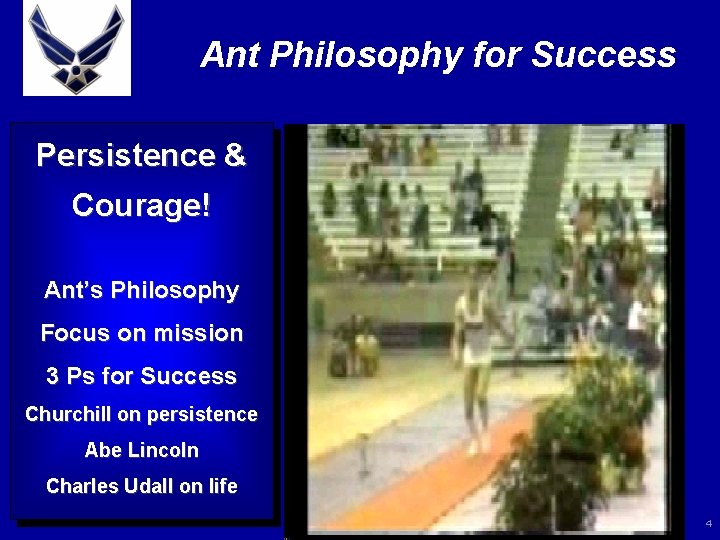 Ant Philosophy for Success

Persistence & Courage!

Ant's Philosophy

Focus on mission

3 Ps for Success

Churchill on persistence

Abe Lincoln

Charles Udall on life

4